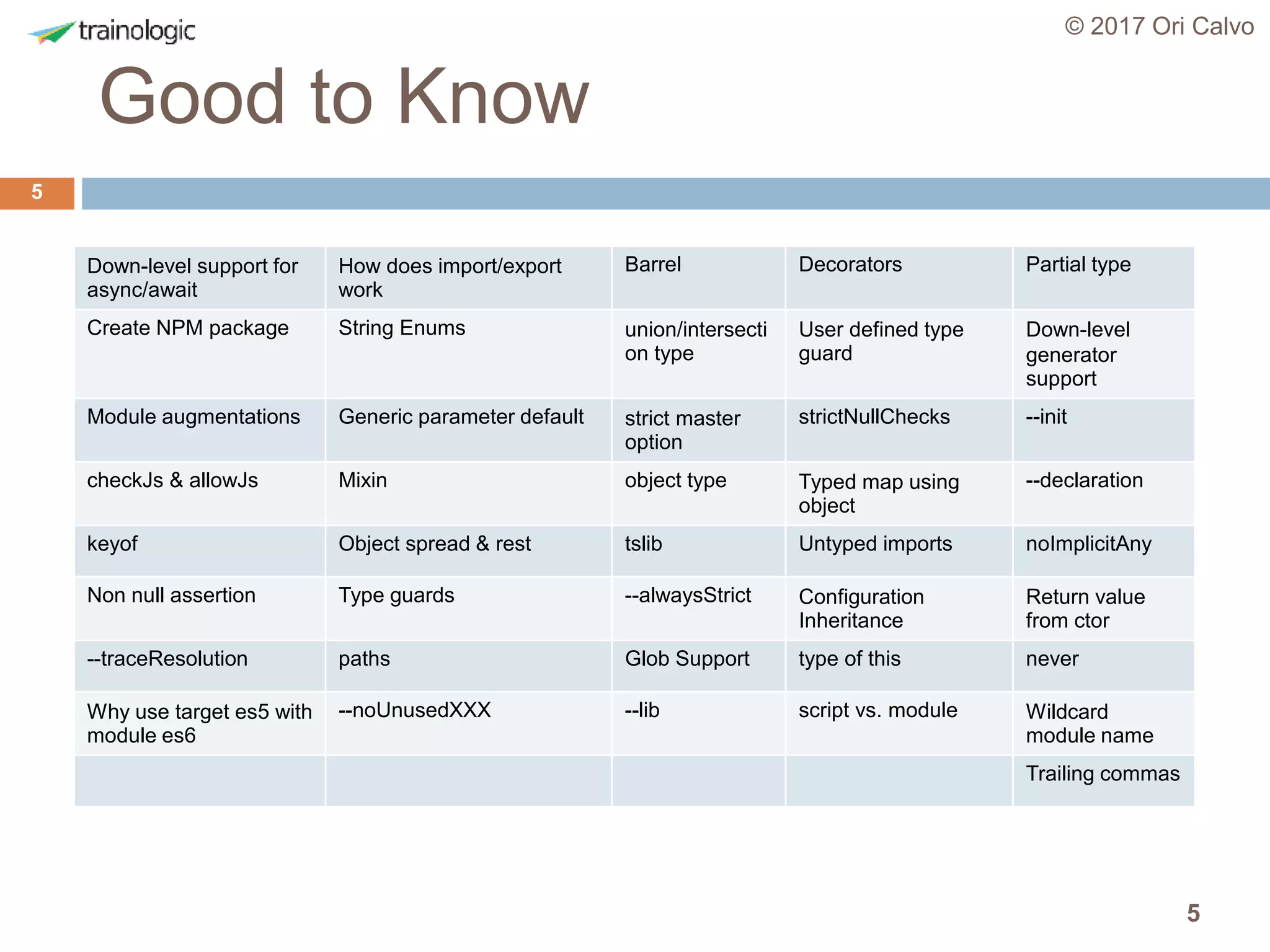 trainologic

© 2017 Ori Calvo

Good to Know

5

| Down-level support for async/await | How does import/export work | Barrel | Decorators | Partial type |
|---|---|---|---|---|
| Create NPM package | String Enums | union/intersection type | User defined type guard | Down-level generator support |
| Module augmentations | Generic parameter default | strict master option | strictNullChecks | --init |
| checkJs & allowJs | Mixin | object type | Typed map using object | --declaration |
| keyof | Object spread & rest | tslib | Untyped imports | noImplicitAny |
| Non null assertion | Type guards | --alwaysStrict | Configuration Inheritance | Return value from ctor |
| --traceResolution | paths | Glob Support | type of this | never |
| Why use target es5 with module es6 | --noUnusedXXX | --lib | script vs. module | Wildcard module name |
| | | | | Trailing commas |

5